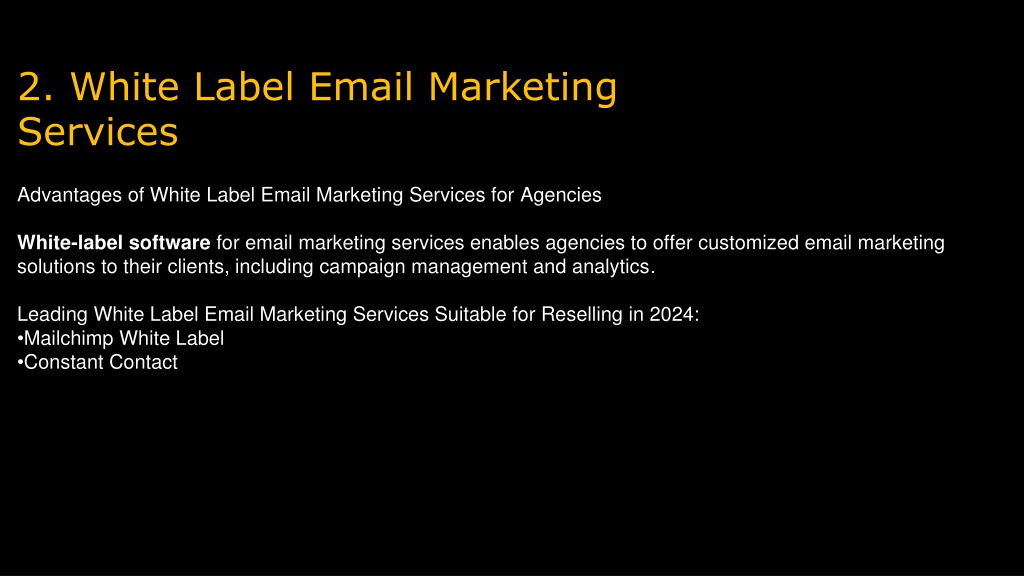 2. White Label Email Marketing Services

Advantages of White Label Email Marketing Services for Agencies

White-label software for email marketing services enables agencies to offer customized email marketing solutions to their clients, including campaign management and analytics.

Leading White Label Email Marketing Services Suitable for Reselling in 2024:
•Mailchimp White Label
•Constant Contact